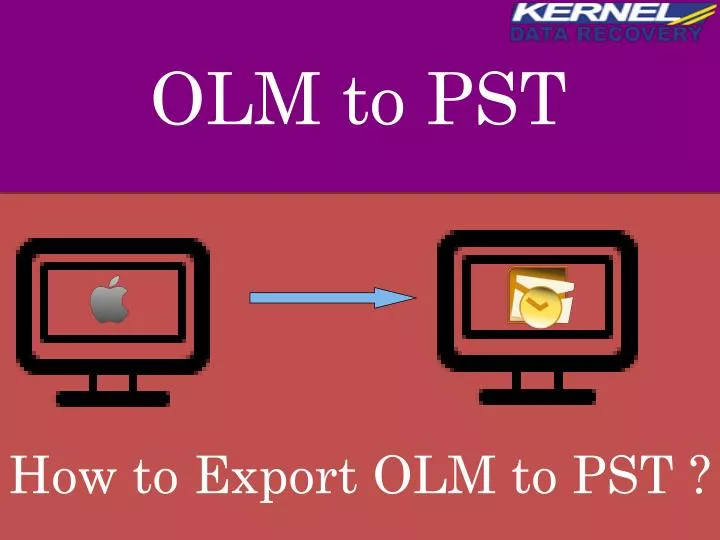 KERNEL
DATA RECOVERY

OLM to PST

How to Export OLM to PST ?